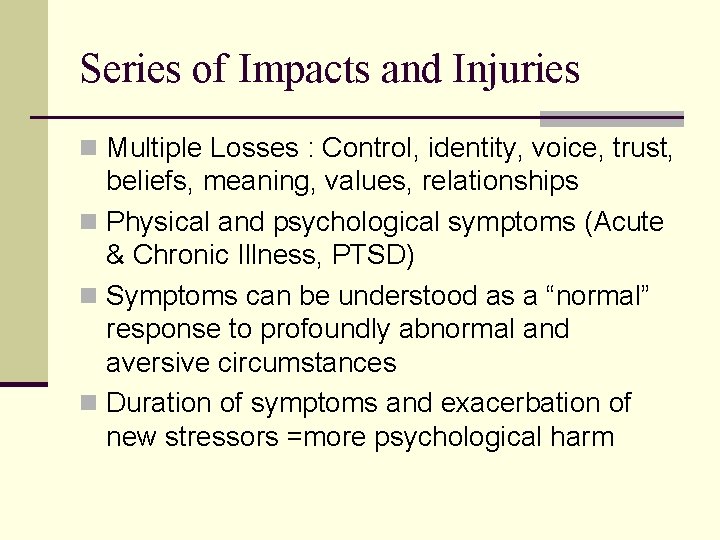 Series of Impacts and Injuries

Multiple Losses : Control, identity, voice, trust, beliefs, meaning, values, relationships

Physical and psychological symptoms (Acute & Chronic Illness, PTSD)

Symptoms can be understood as a “normal” response to profoundly abnormal and aversive circumstances

Duration of symptoms and exacerbation of new stressors =more psychological harm